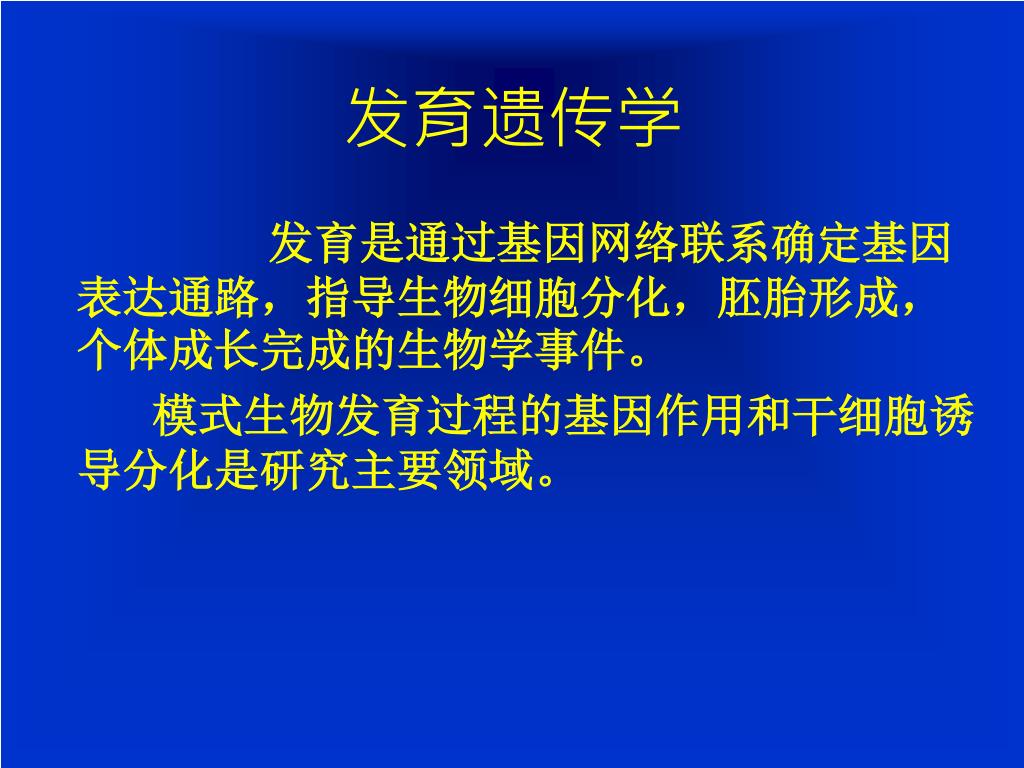 发育遗传学

发育是通过基因网络联系确定基因表达通路，指导生物细胞分化，胚胎形成，个体成长完成的生物学事件。

模式生物发育过程的基因作用和干细胞诱导分化是研究主要领域。